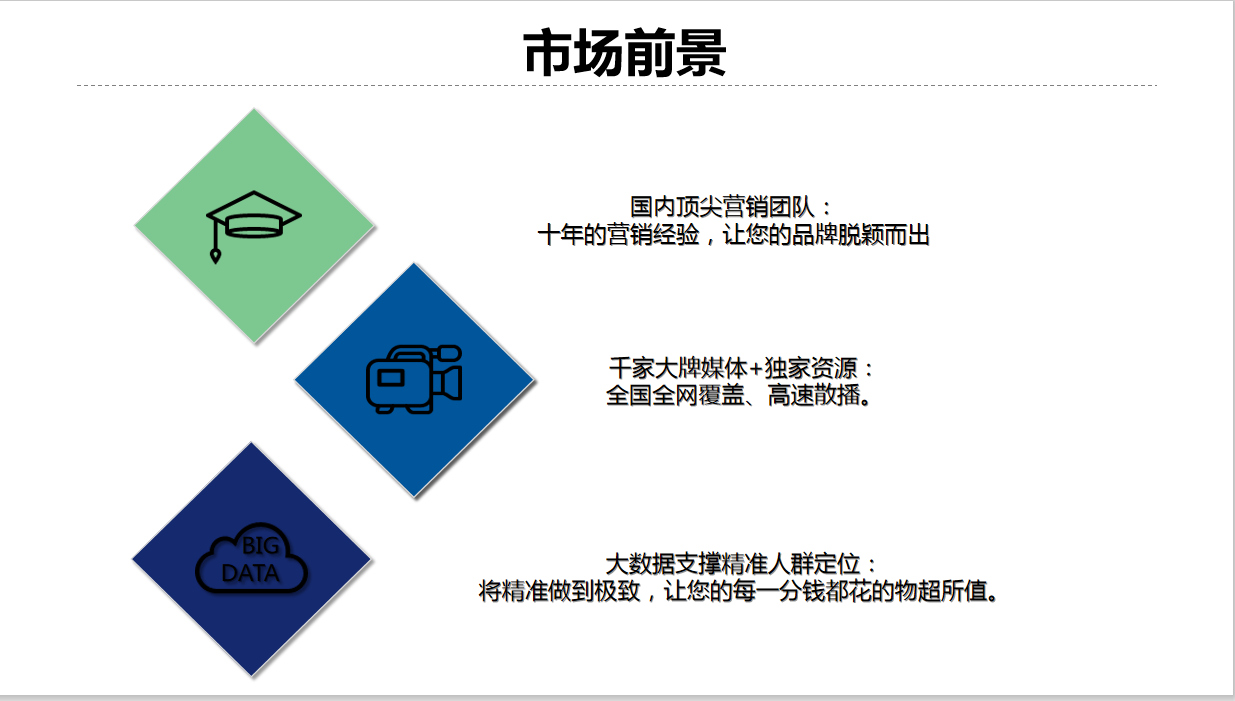 市场前景

国内顶尖营销团队：
十年的营销经验，让您的品牌脱颖而出

千家大牌媒体+独家资源：
全国全网覆盖、高速散播。

BIG DATA

大数据支撑精准人群定位：
将精准做到极致，让您的每一分钱都花的物超所值。